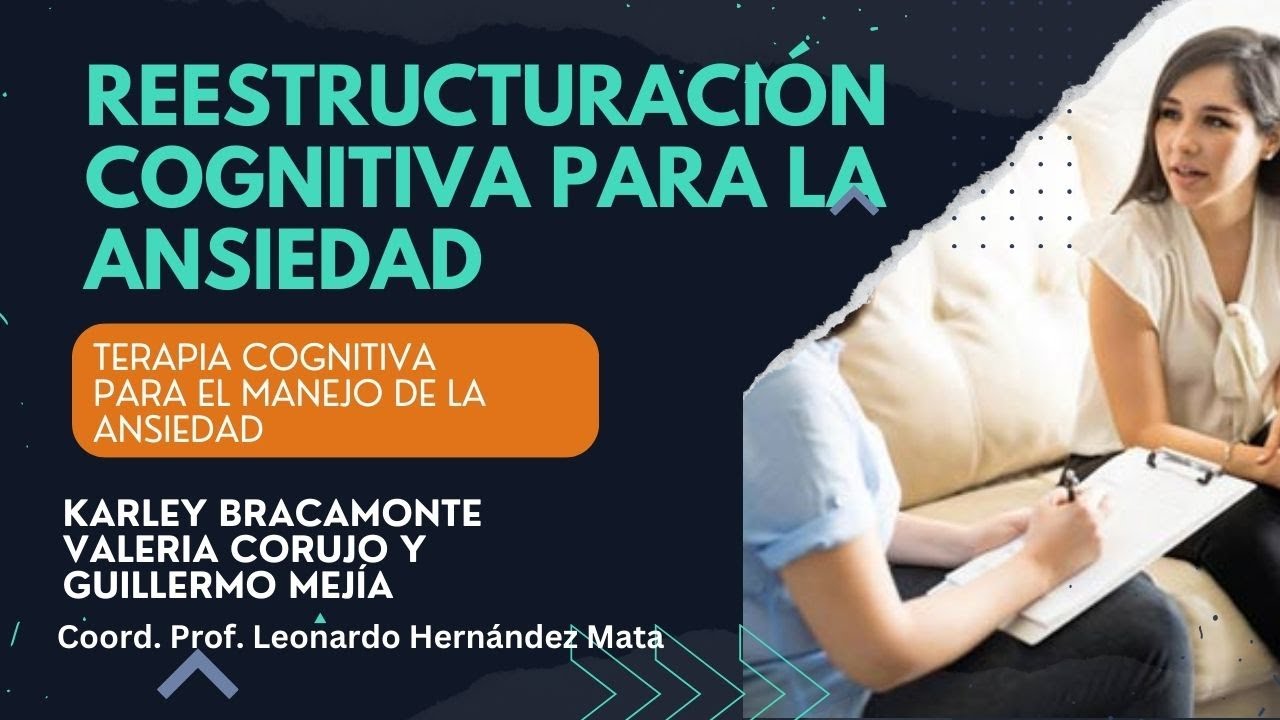 REESTRUCTURACIÓN COGNITIVA PARA LA ANSIEDAD

TERAPIA COGNITIVA PARA EL MANEJO DE LA ANSIEDAD

KARLEY BRACAMONTE
VALERIA CORUJO Y
GUILLERMO MEJÍA

Coord. Prof. Leonardo Hernández Mata